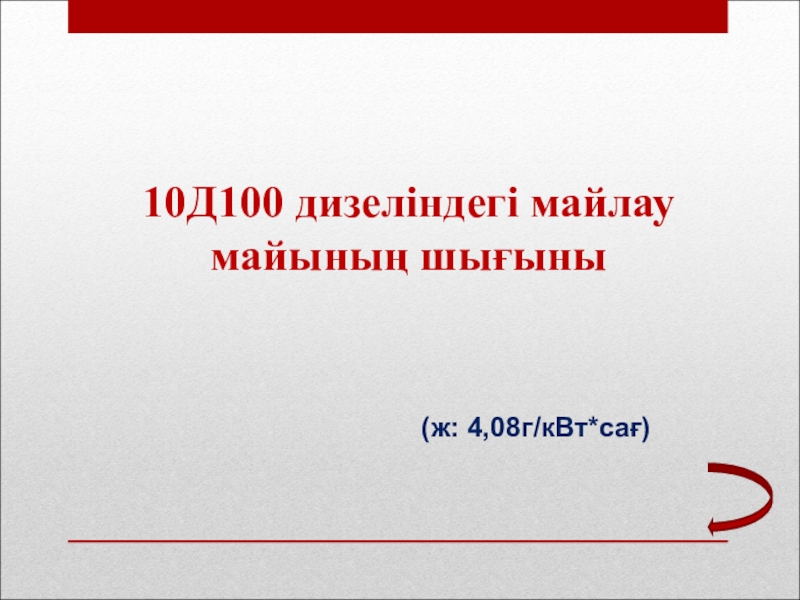 10Д100 дизеліндегі майлау майының шығыны

(ж: 4,08г/кВт*сағ)